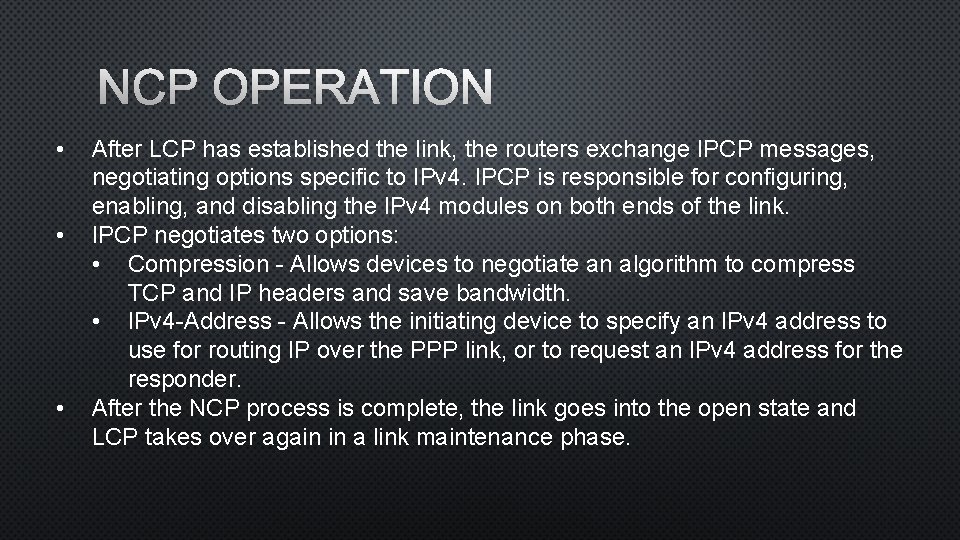 NCP OPERATION

• After LCP has established the link, the routers exchange IPCP messages, negotiating options specific to IPv4. IPCP is responsible for configuring, enabling, and disabling the IPv4 modules on both ends of the link.
• IPCP negotiates two options:
  • Compression - Allows devices to negotiate an algorithm to compress TCP and IP headers and save bandwidth.
  • IPv4-Address - Allows the initiating device to specify an IPv4 address to use for routing IP over the PPP link, or to request an IPv4 address for the responder.
• After the NCP process is complete, the link goes into the open state and LCP takes over again in a link maintenance phase.